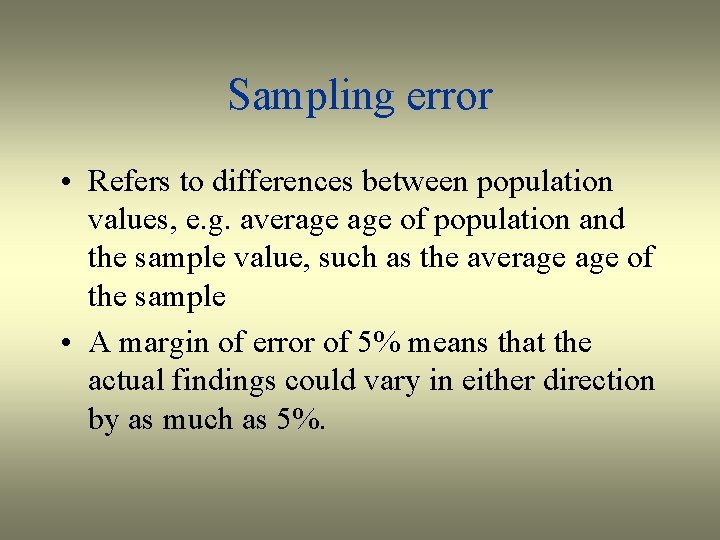 Sampling error

• Refers to differences between population values, e.g. average age of population and the sample value, such as the average age of the sample

• A margin of error of 5% means that the actual findings could vary in either direction by as much as 5%.